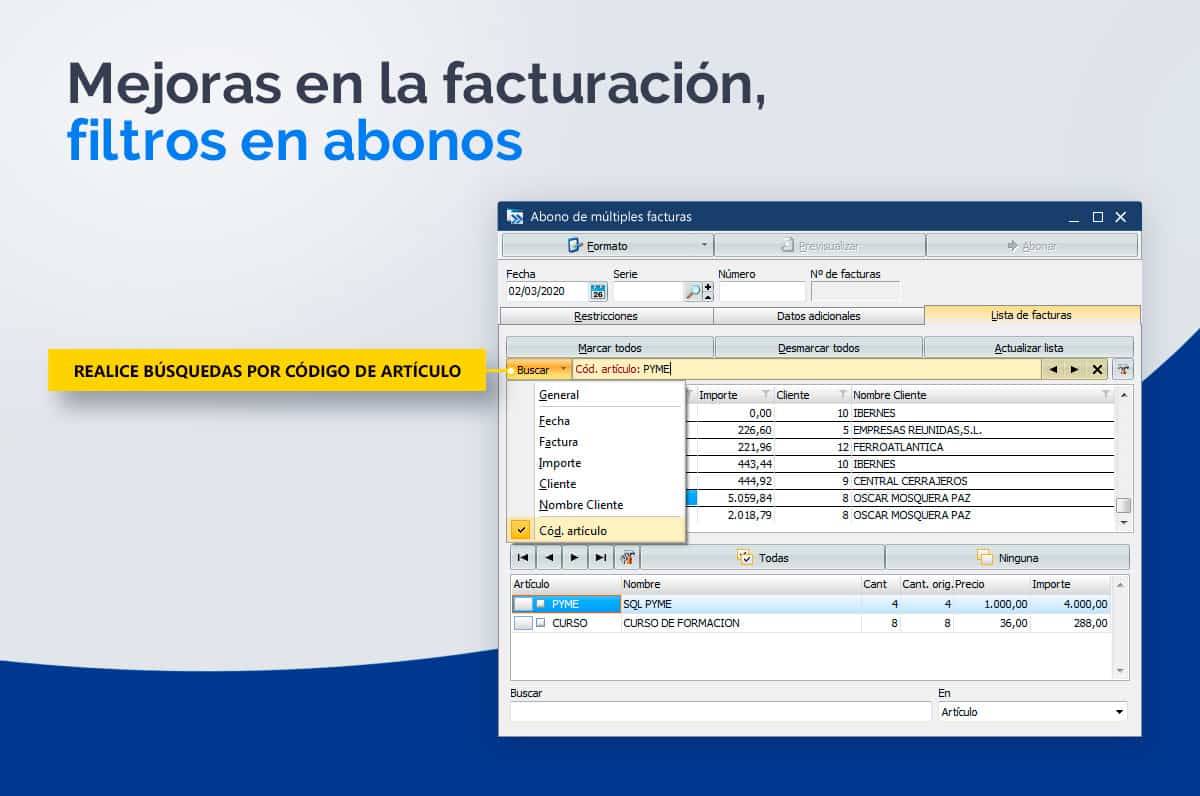 Mejoras en la facturación, filtros en abonos

REALICE BÚSQUEDAS POR CÓDIGO DE ARTÍCULO

Abono de múltiples facturas

Formato
Previsualizar
Abonar

Fecha
02/03/2020
Serie
Número
Nº de facturas

Restricciones
Datos adicionales
Lista de facturas

Marcar todos
Desmarcar todos
Actualizar lista

Buscar
Cód. artículo: PYME

General
Fecha
Factura
Importe
Cliente
Nombre Cliente
Cód. artículo

| Importe | Cliente | Nombre Cliente |
|---|---|---|
| 0,00 | 10 | IBERNES |
| 226,60 | 5 | EMPRESAS REUNIDAS,S.L. |
| 221,96 | 12 | FERROATLANTICA |
| 443,44 | 10 | IBERNES |
| 444,92 | 9 | CENTRAL CERRAJEROS |
| 5.059,84 | 8 | OSCAR MOSQUERA PAZ |
| 2.018,79 | 8 | OSCAR MOSQUERA PAZ |

Todas
Ninguna

| Artículo | Nombre | Cant | Cant. orig. | Precio | Importe |
|---|---|---|---|---|---|
| PYME | SQL PYME | 4 | 4 | 1.000,00 | 4.000,00 |
| CURSO | CURSO DE FORMACION | 8 | 8 | 36,00 | 288,00 |

Buscar
En
Artículo